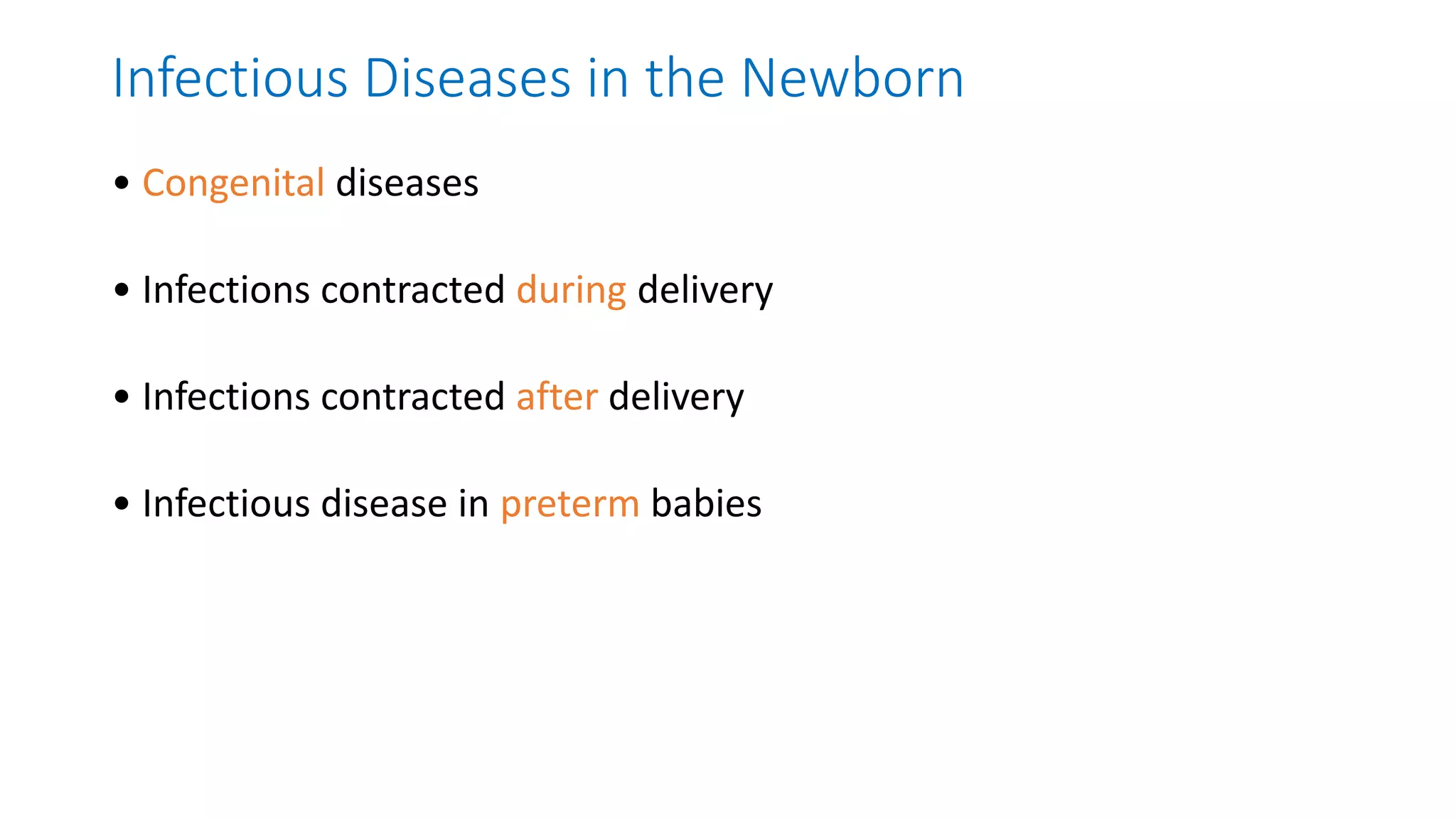 Infectious Diseases in the Newborn

• Congenital diseases

• Infections contracted during delivery

• Infections contracted after delivery

• Infectious disease in preterm babies